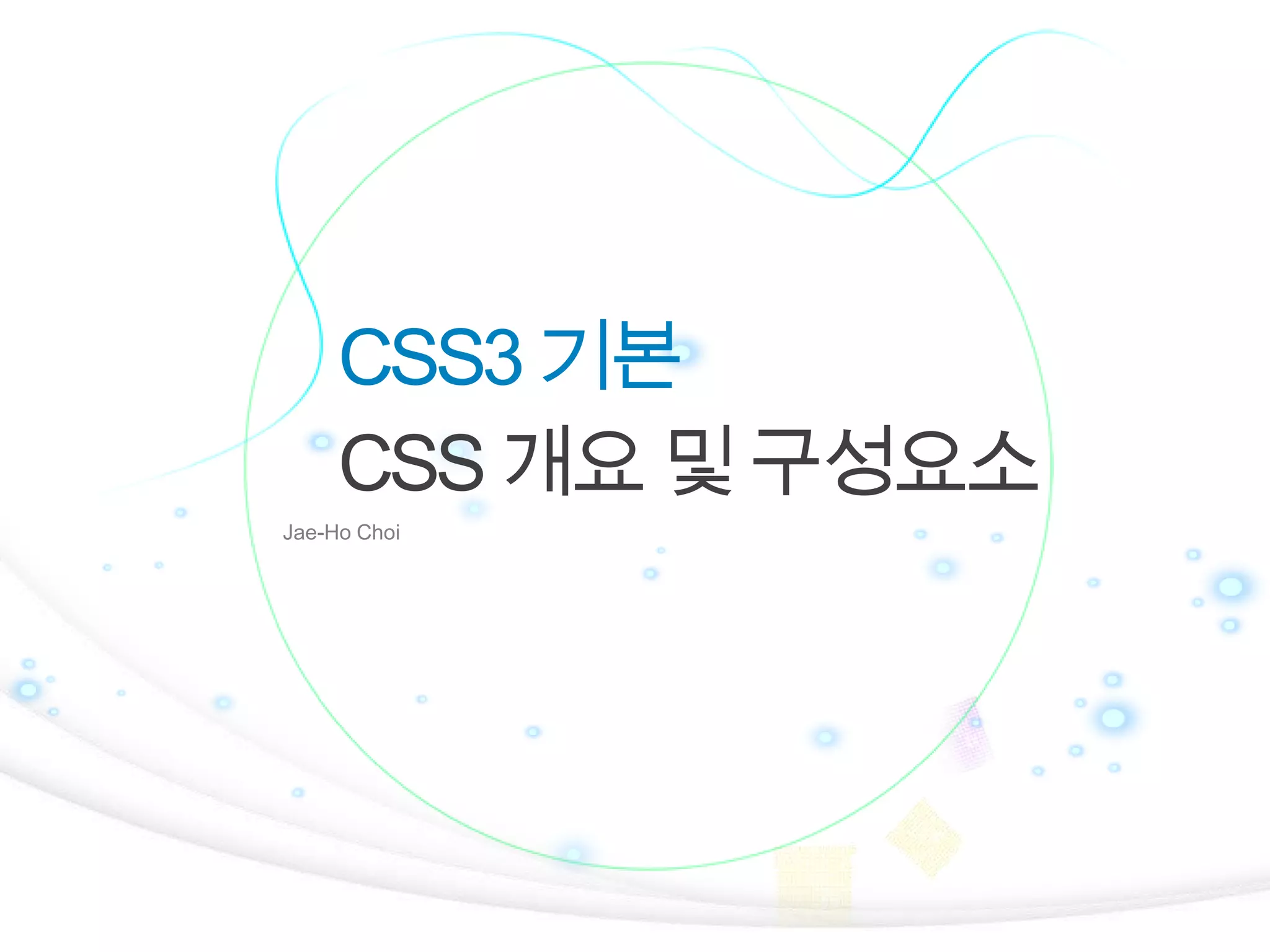 CSS3 기본

CSS 개요 및 구성요소

Jae-Ho Choi